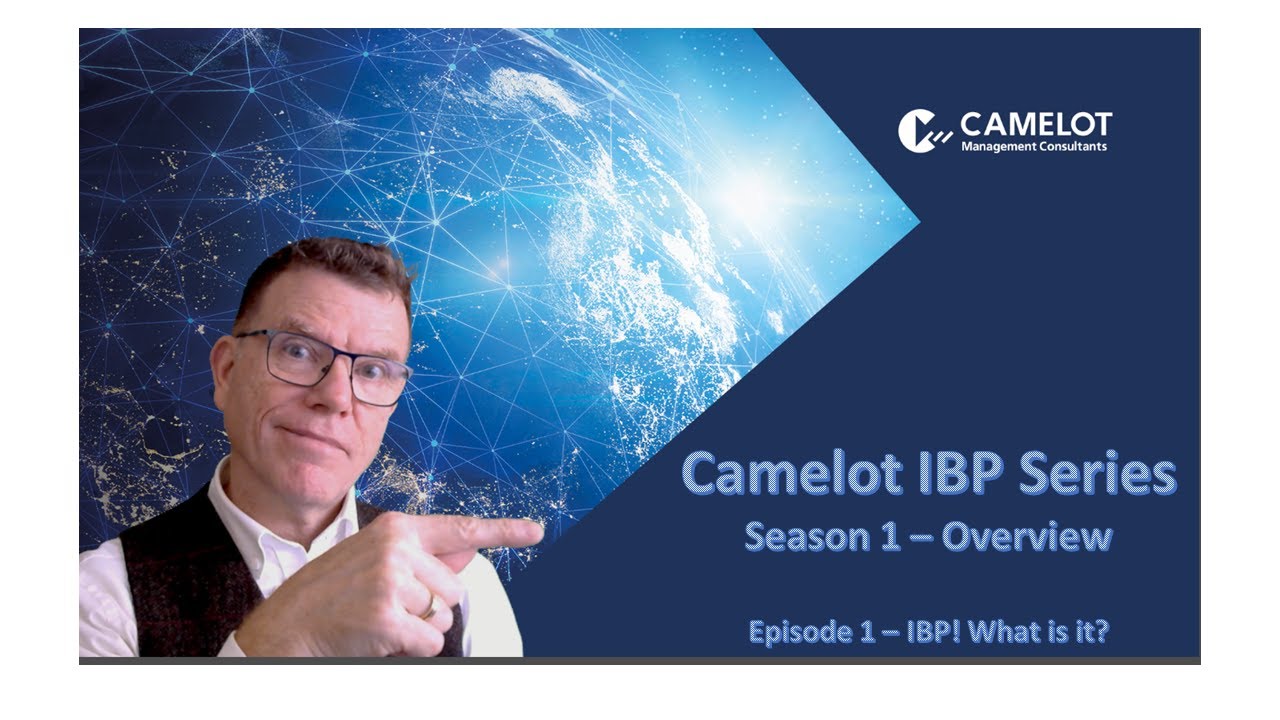 CAMELOT
Management Consultants

Camelot IBP Series
Season 1 – Overview

Episode 1 – IBP! What is it?